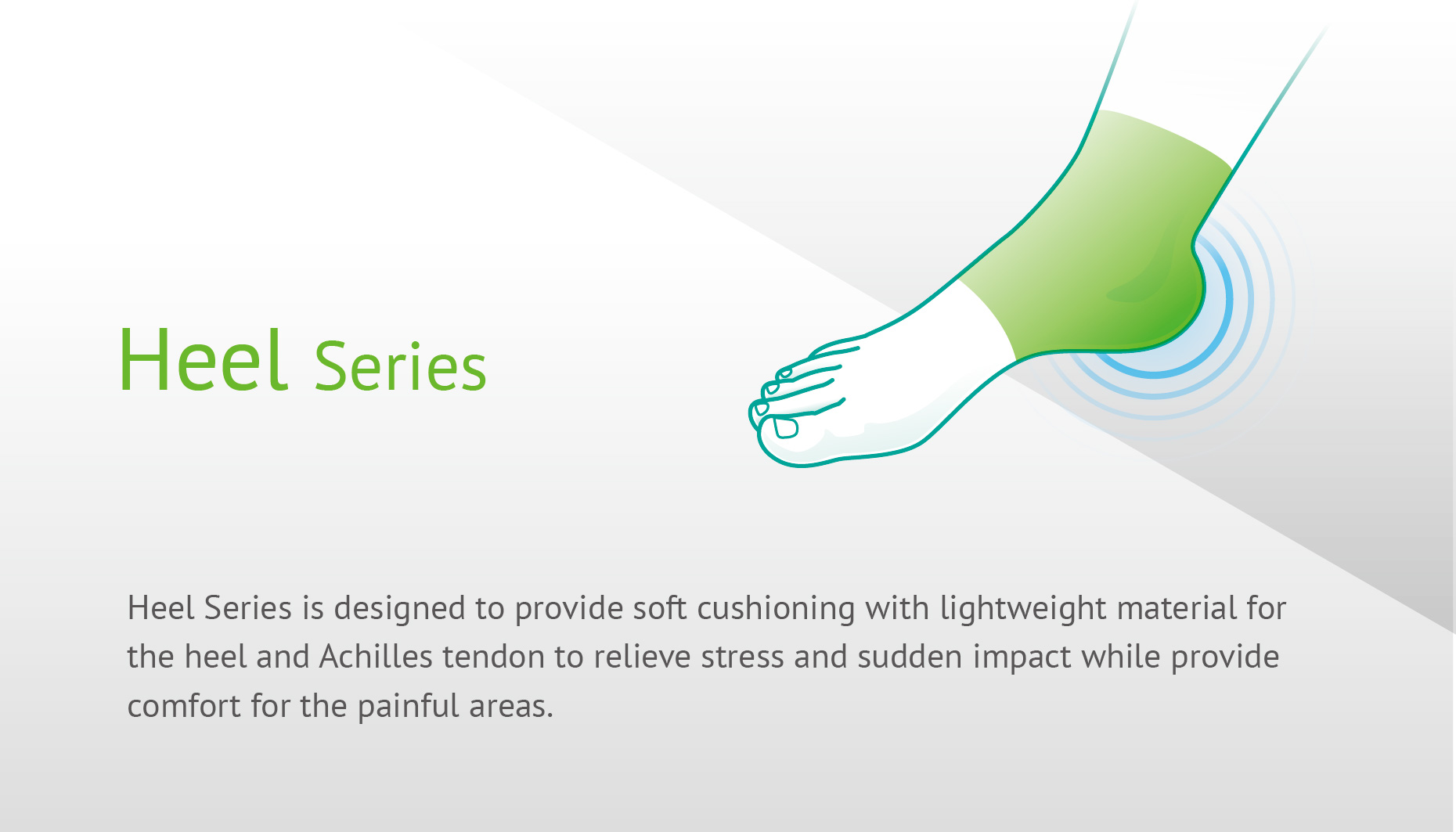 Heel Series

Heel Series is designed to provide soft cushioning with lightweight material for the heel and Achilles tendon to relieve stress and sudden impact while provide comfort for the painful areas.